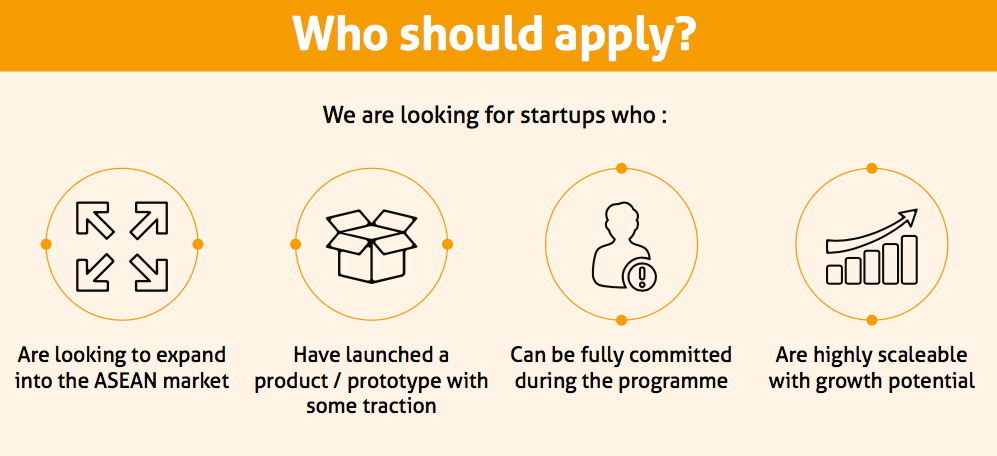 Who should apply?

We are looking for startups who :

Are looking to expand into the ASEAN market

Have launched a product / prototype with some traction

Can be fully committed during the programme

Are highly scaleable with growth potential